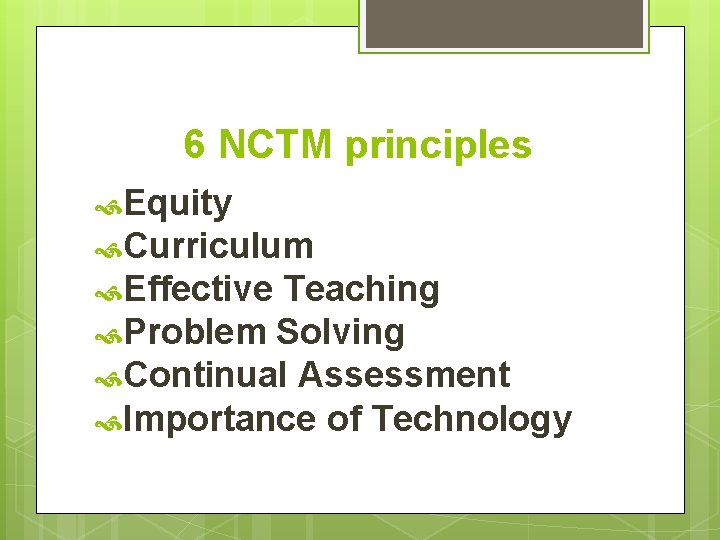 6 NCTM principles

Equity
Curriculum
Effective Teaching
Problem Solving
Continual Assessment
Importance of Technology